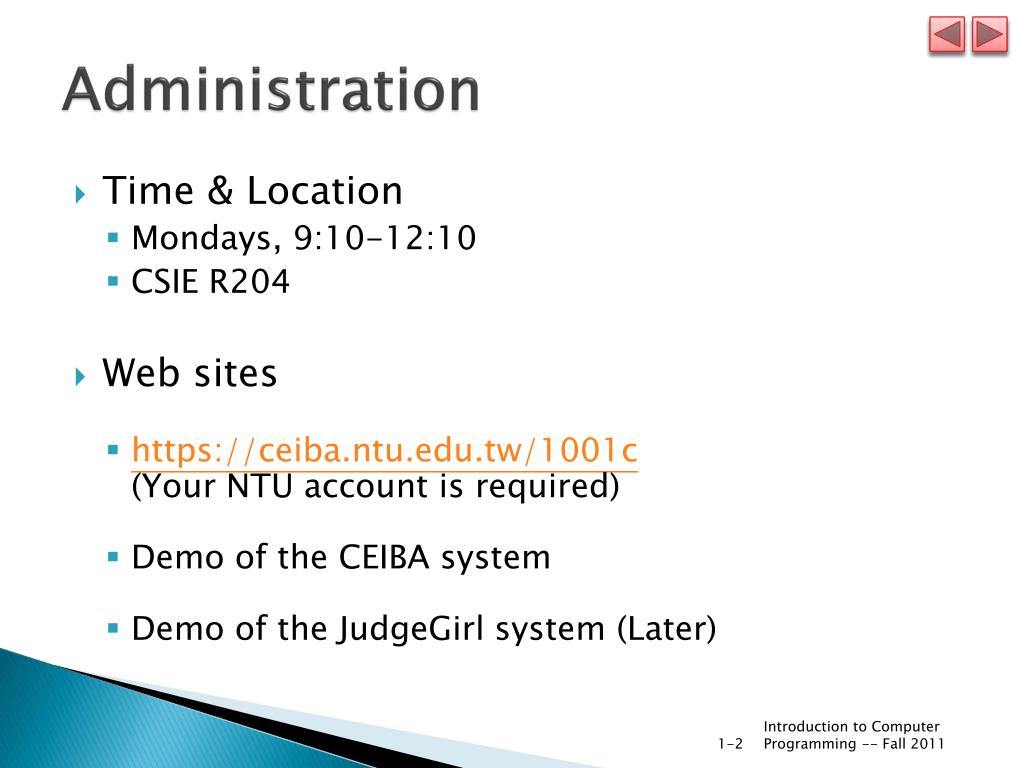 Administration

Time & Location

Mondays, 9:10-12:10

CSIE R204

Web sites

https://ceiba.ntu.edu.tw/1001c (Your NTU account is required)

Demo of the CEIBA system

Demo of the JudgeGirl system (Later)

1-2

Introduction to Computer Programming -- Fall 2011